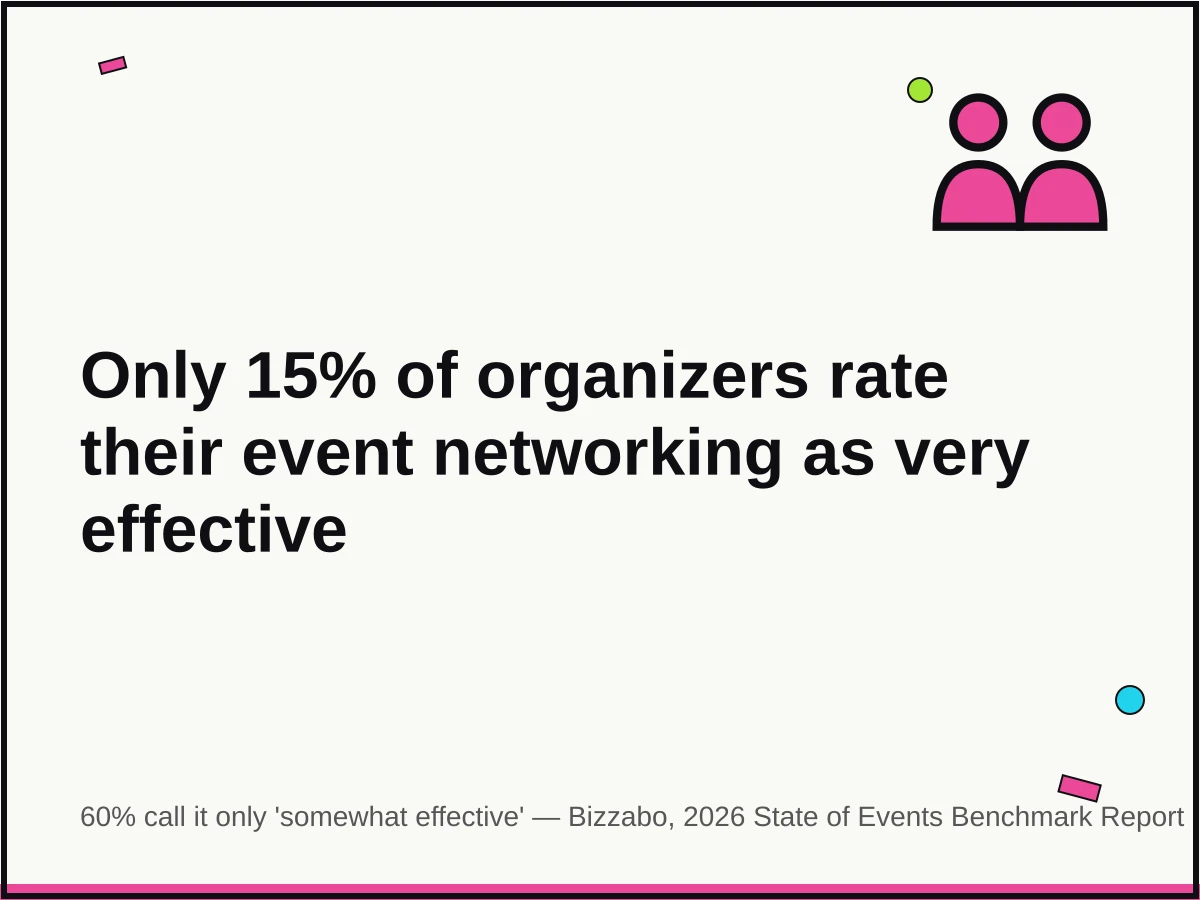 Only 15% of organizers rate their event networking as very effective

60% call it only 'somewhat effective' — Bizzabo, 2026 State of Events Benchmark Report